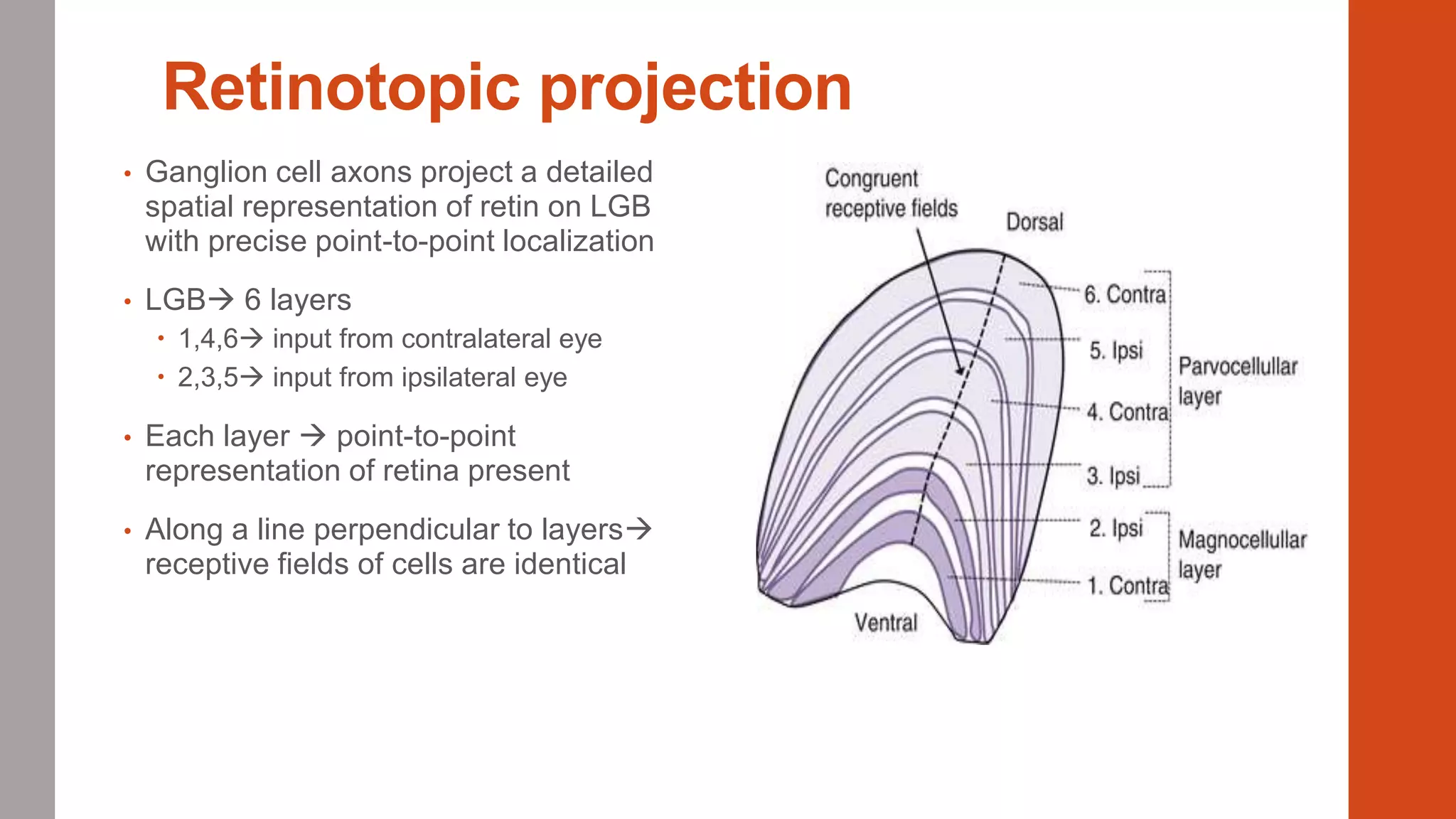 Retinotopic projection

• Ganglion cell axons project a detailed spatial representation of retin on LGB with precise point-to-point localization

• LGB→ 6 layers
  • 1,4,6→ input from contralateral eye
  • 2,3,5→ input from ipsilateral eye

• Each layer → point-to-point representation of retina present

• Along a line perpendicular to layers→ receptive fields of cells are identical

Congruent receptive fields
Dorsal
6. Contra
5. Ipsi
4. Contra
3. Ipsi
Parvocellullar layer
2. Ipsi
1. Contra
Magnocellullar layer
Ventral